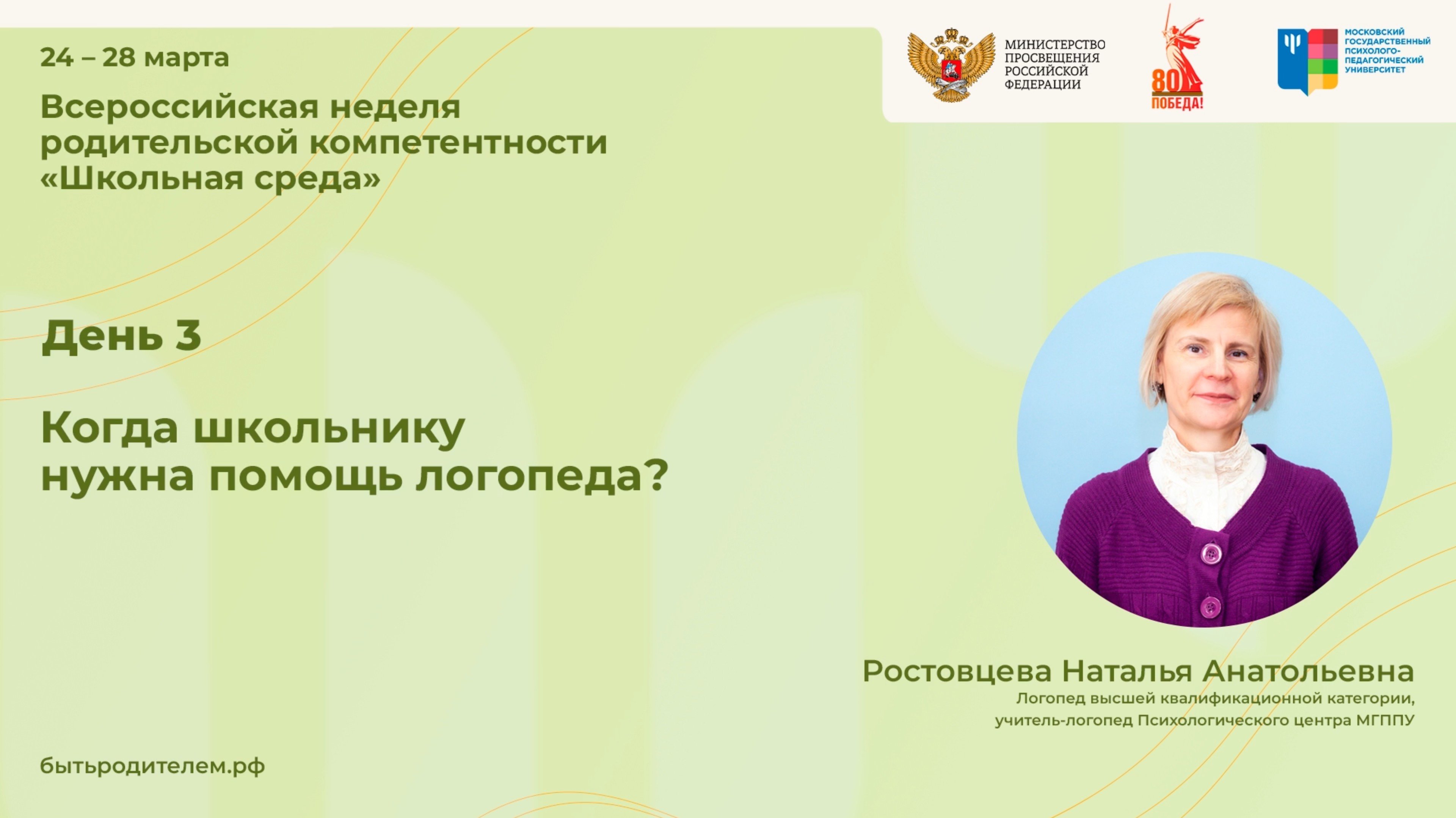 24 – 28 марта

Всероссийская неделя родительской компетентности «Школьная среда»

МИНИСТЕРСТВО ПРОСВЕЩЕНИЯ РОССИЙСКОЙ ФЕДЕРАЦИИ

80 ПОБЕДА!

МОСКОВСКИЙ ГОСУДАРСТВЕННЫЙ ПСИХОЛОГО-ПЕДАГОГИЧЕСКИЙ УНИВЕРСИТЕТ

День 3

Когда школьнику нужна помощь логопеда?

Ростовцева Наталья Анатольевна
Логопед высшей квалификационной категории, учитель-логопед Психологического центра МГППУ

бытьродителем.рф